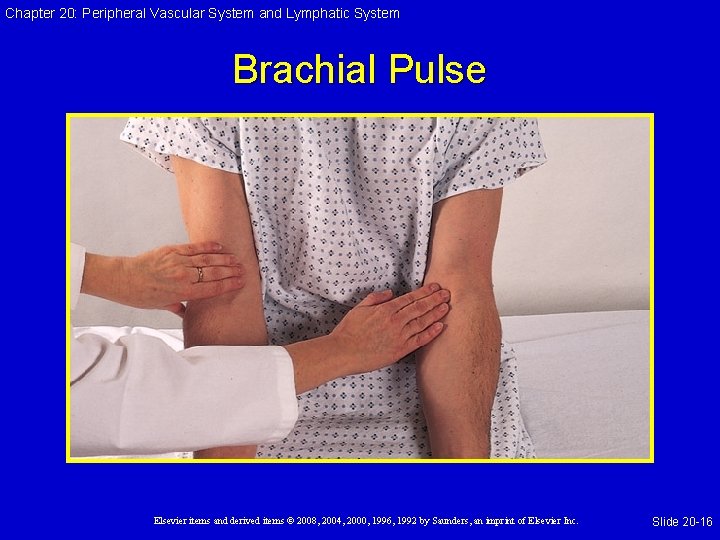 Chapter 20: Peripheral Vascular System and Lymphatic System

Brachial Pulse

Elsevier items and derived items © 2008, 2004, 2000, 1996, 1992 by Saunders, an imprint of Elsevier Inc.

Slide 20-16